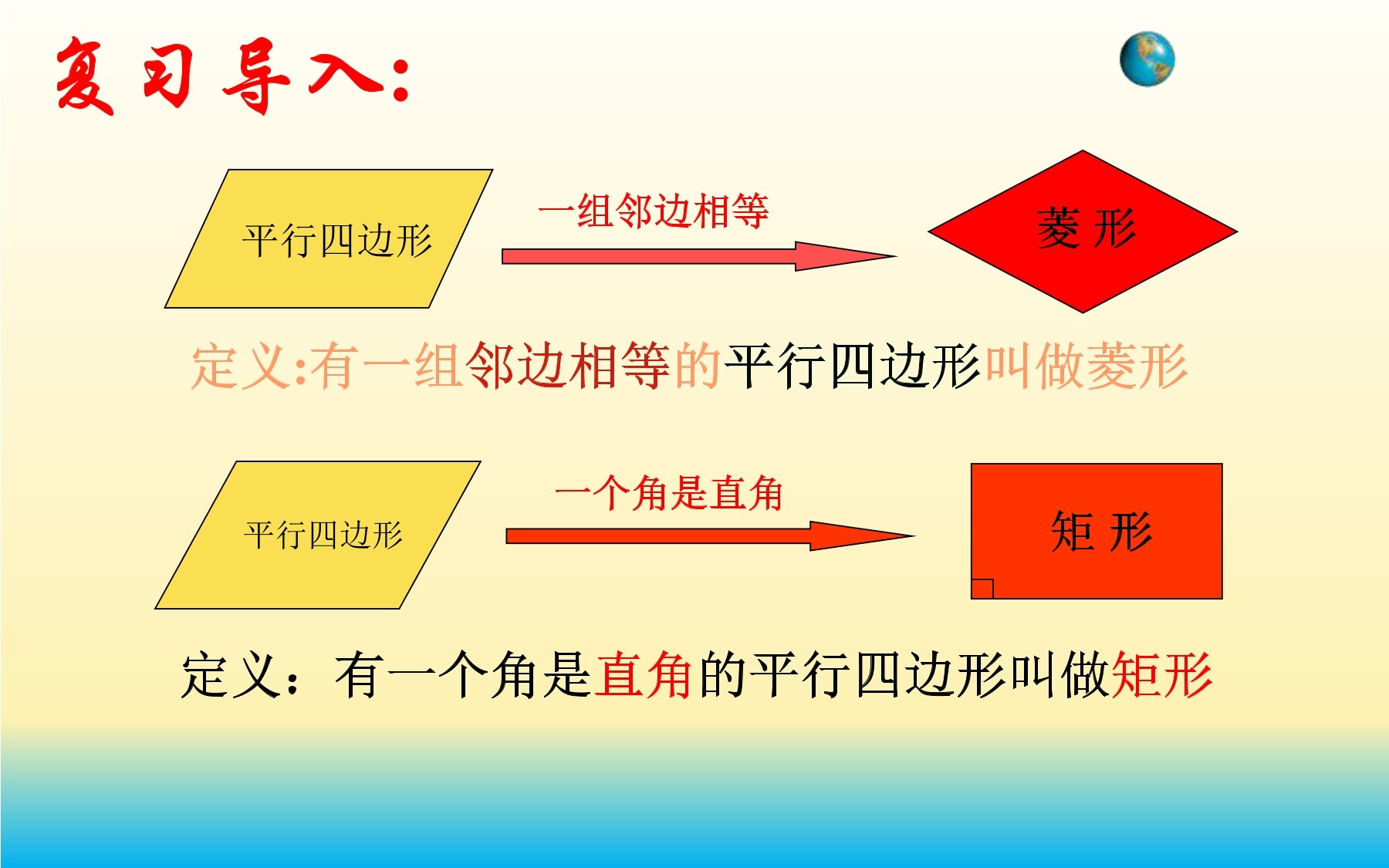 复习导入:

平行四边形

一组邻边相等

菱 形

定义:有一组邻边相等的平行四边形叫做菱形

平行四边形

一个角是直角

矩 形

定义：有一个角是直角的平行四边形叫做矩形